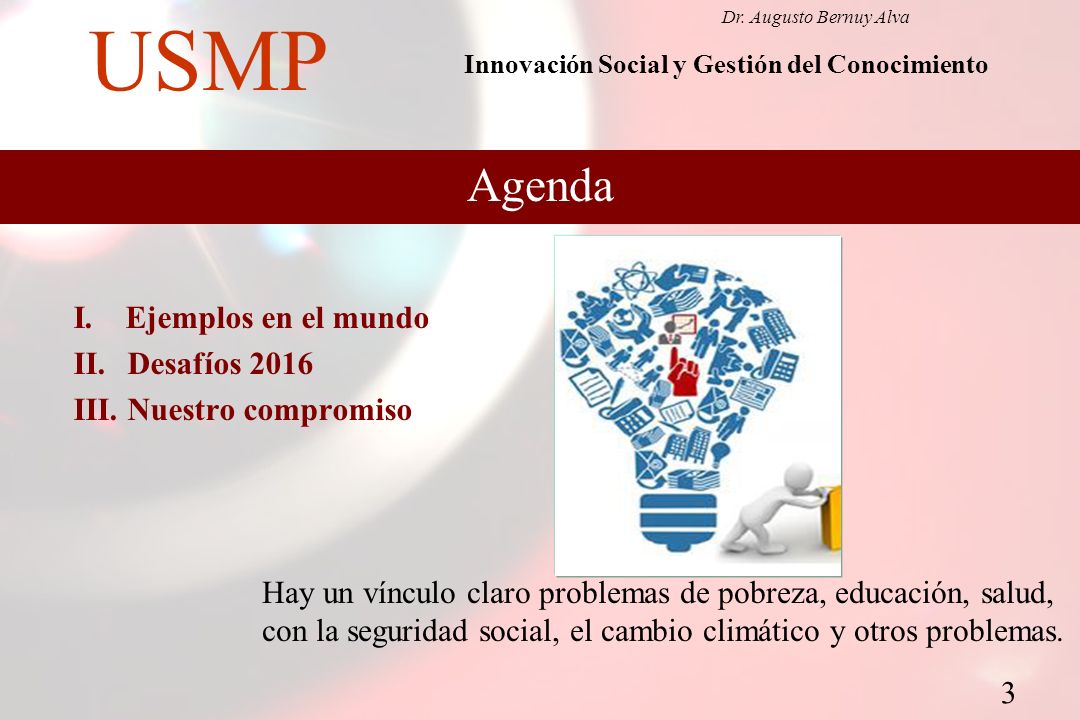 USMP

Dr. Augusto Bernuy Alva

Innovación Social y Gestión del Conocimiento

Agenda

I. Ejemplos en el mundo
II. Desafíos 2016
III. Nuestro compromiso

Hay un vínculo claro problemas de pobreza, educación, salud, con la seguridad social, el cambio climático y otros problemas.

3